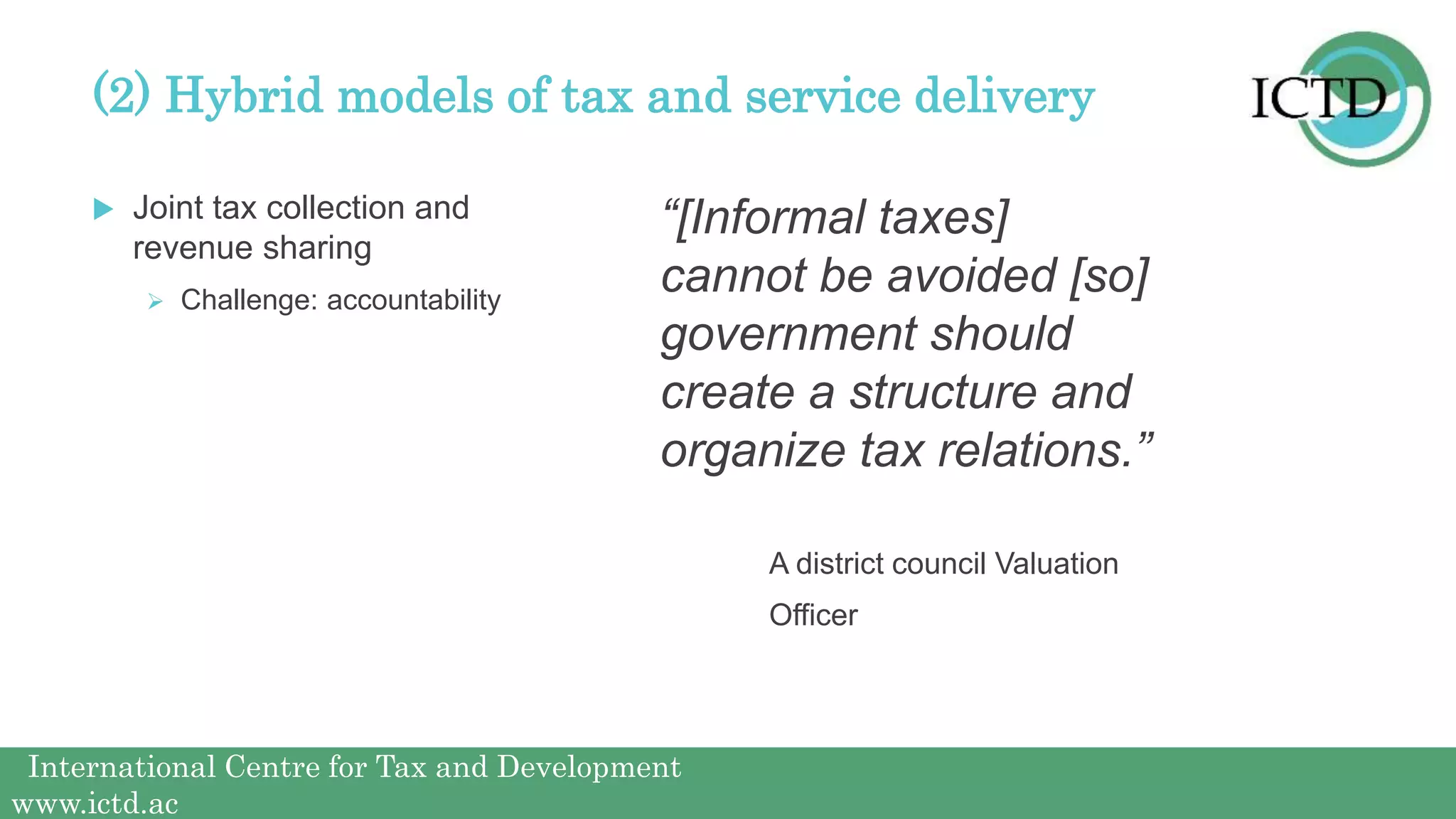 (2) Hybrid models of tax and service delivery

ICTD

Joint tax collection and revenue sharing

Challenge: accountability

“[Informal taxes] cannot be avoided [so] government should create a structure and organize tax relations.”

A district council Valuation Officer

International Centre for Tax and Development
www.ictd.ac